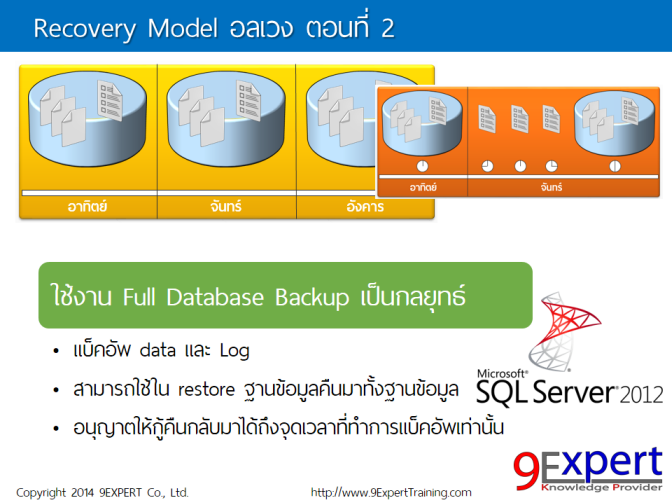 Recovery Model อลเวง ตอนที่ 2

อาทิตย์

จันทร์

อังคาร

อาทิตย์

จันทร์

ใช้งาน Full Database Backup เป็นกลยุทธ์

• แบ็คอัพ data และ Log

• สามารถใช้ใน restore ฐานข้อมูลคืนมาทั้งฐานข้อมูล

• อนุญาตให้กู้คืนกลับมาได้ถึงจุดเวลาที่ทำการแบ็คอัพเท่านั้น

Microsoft® SQL Server® 2012

9Expert Knowledge Provider

Copyright 2014 9EXPERT Co., Ltd.

http://www.9ExpertTraining.com